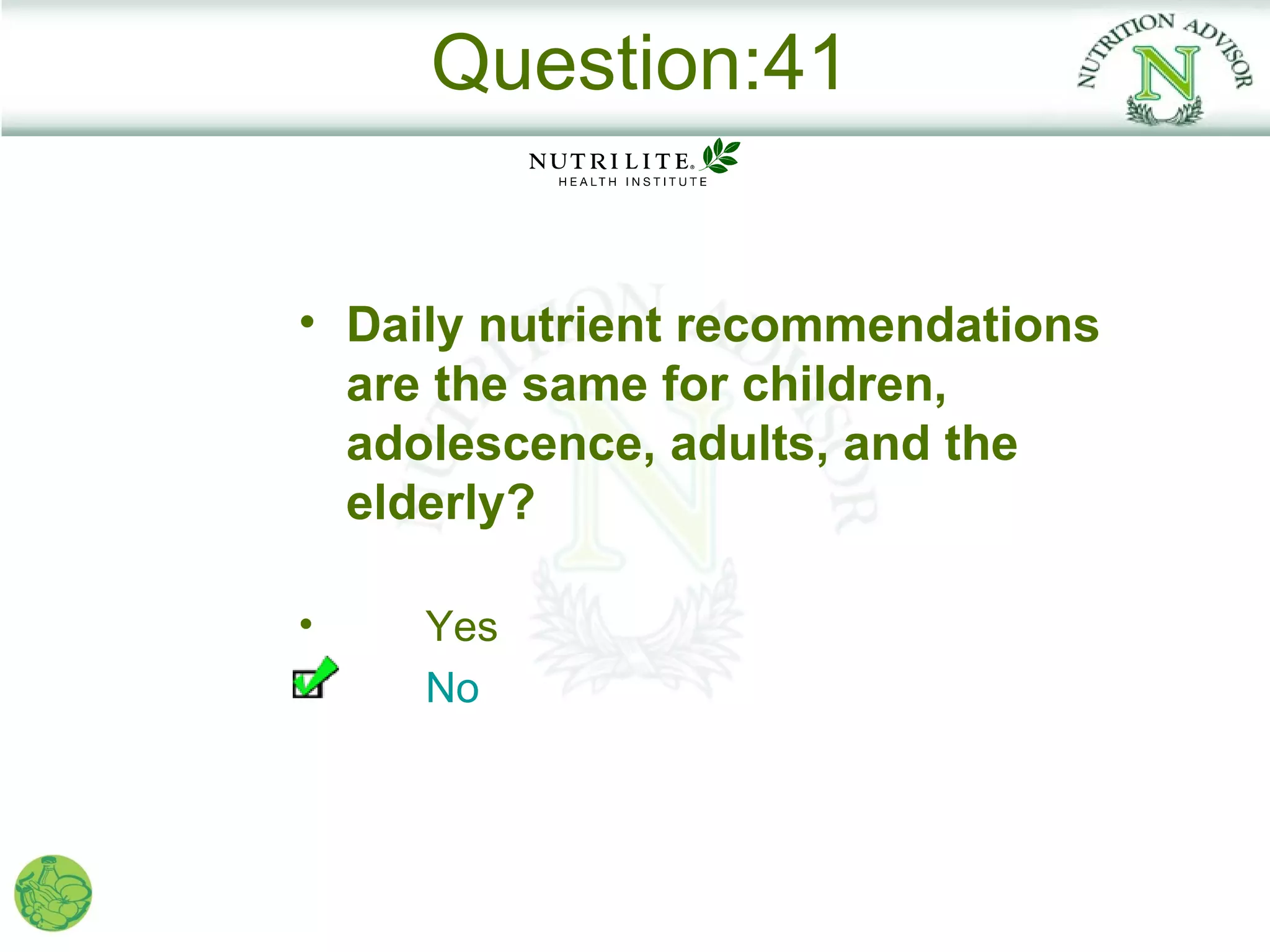 Question:41

NUTRITION ADVISOR
N

NUTRILITE®
HEALTH INSTITUTE

• Daily nutrient recommendations are the same for children, adolescence, adults, and the elderly?

• Yes
No